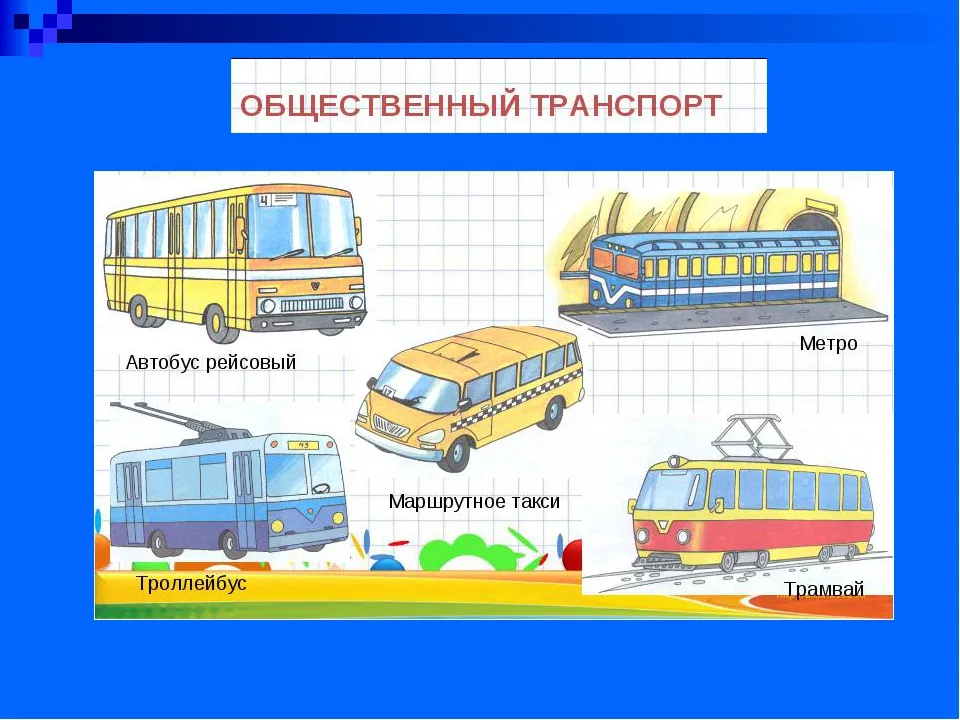 ОБЩЕСТВЕННЫЙ ТРАНСПОРТ

4

Автобус рейсовый

Метро

43

Маршрутное такси

Троллейбус

Трамвай